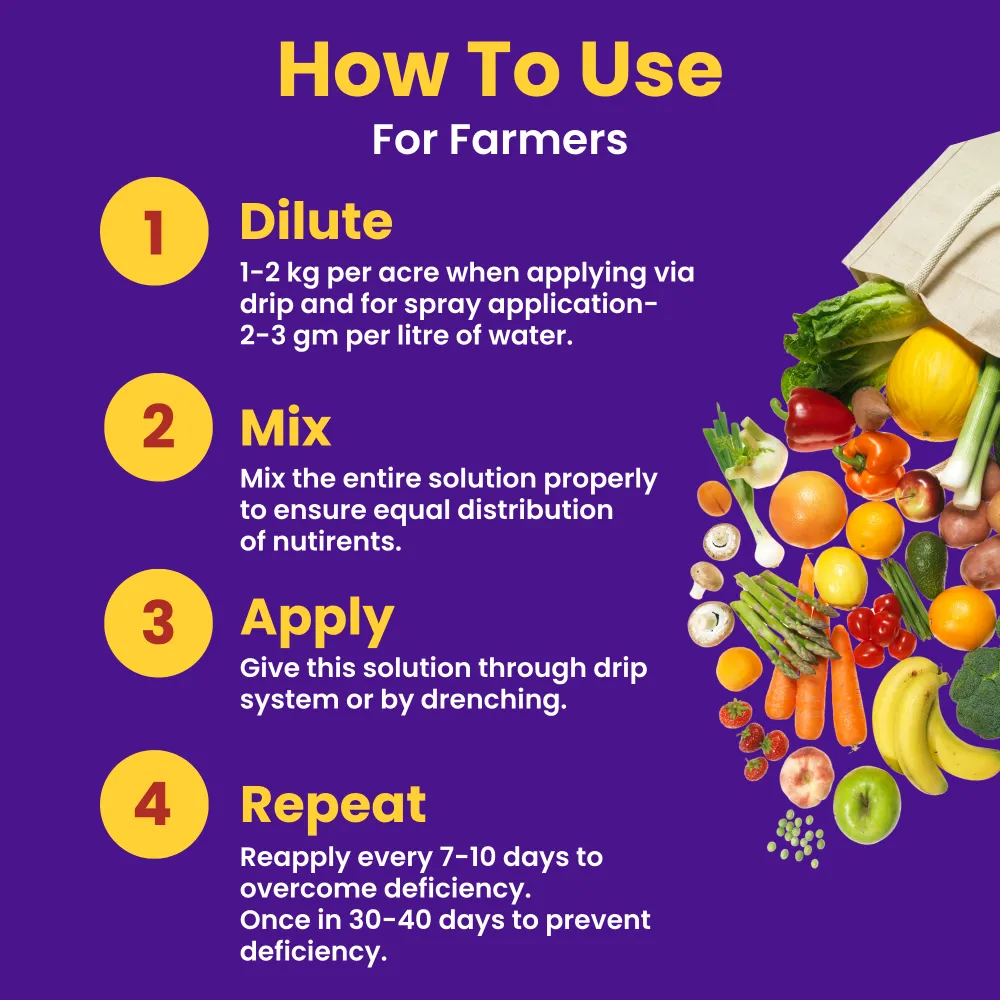 How To Use
For Farmers

1
Dilute
1-2 kg per acre when applying via drip and for spray application- 2-3 gm per litre of water.

2
Mix
Mix the entire solution properly to ensure equal distribution of nutirents.

3
Apply
Give this solution through drip system or by drenching.

4
Repeat
Reapply every 7-10 days to overcome deficiency.
Once in 30-40 days to prevent deficiency.